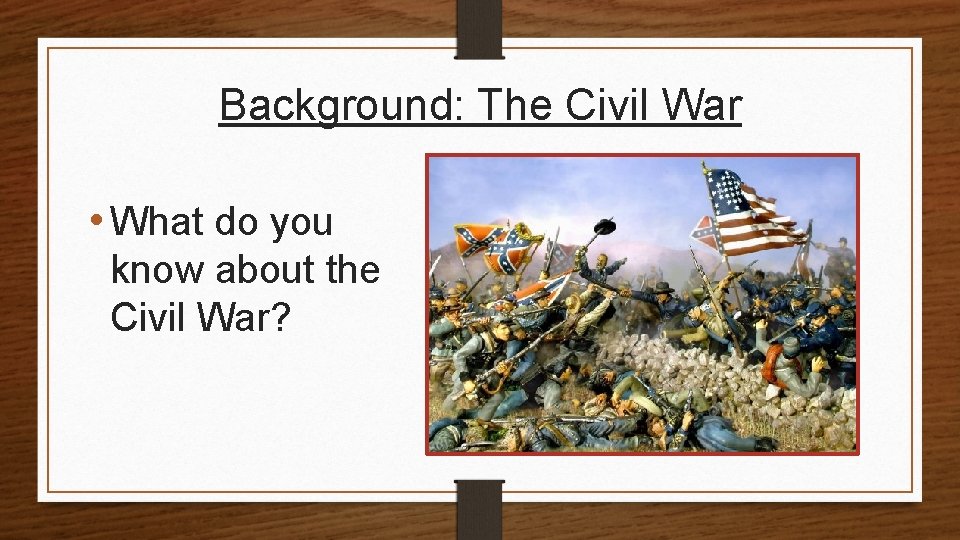 Background: The Civil War

• What do you know about the Civil War?